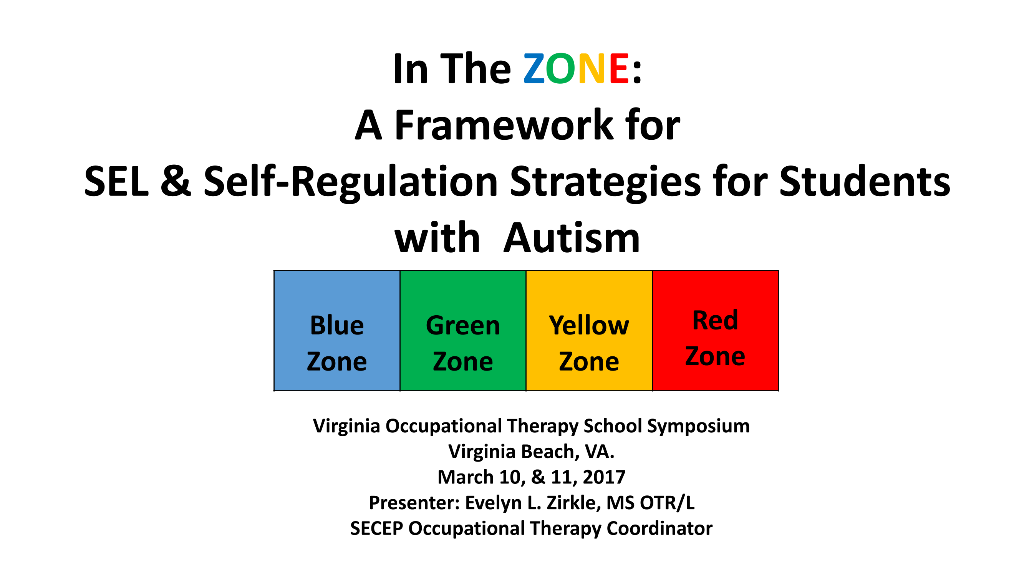 In The ZONE:
A Framework for
SEL & Self-Regulation Strategies for Students with Autism

| Blue Zone | Green Zone | Yellow Zone | Red Zone |
|---|---|---|---|

Virginia Occupational Therapy School Symposium
Virginia Beach, VA.
March 10, & 11, 2017
Presenter: Evelyn L. Zirkle, MS OTR/L
SECEP Occupational Therapy Coordinator